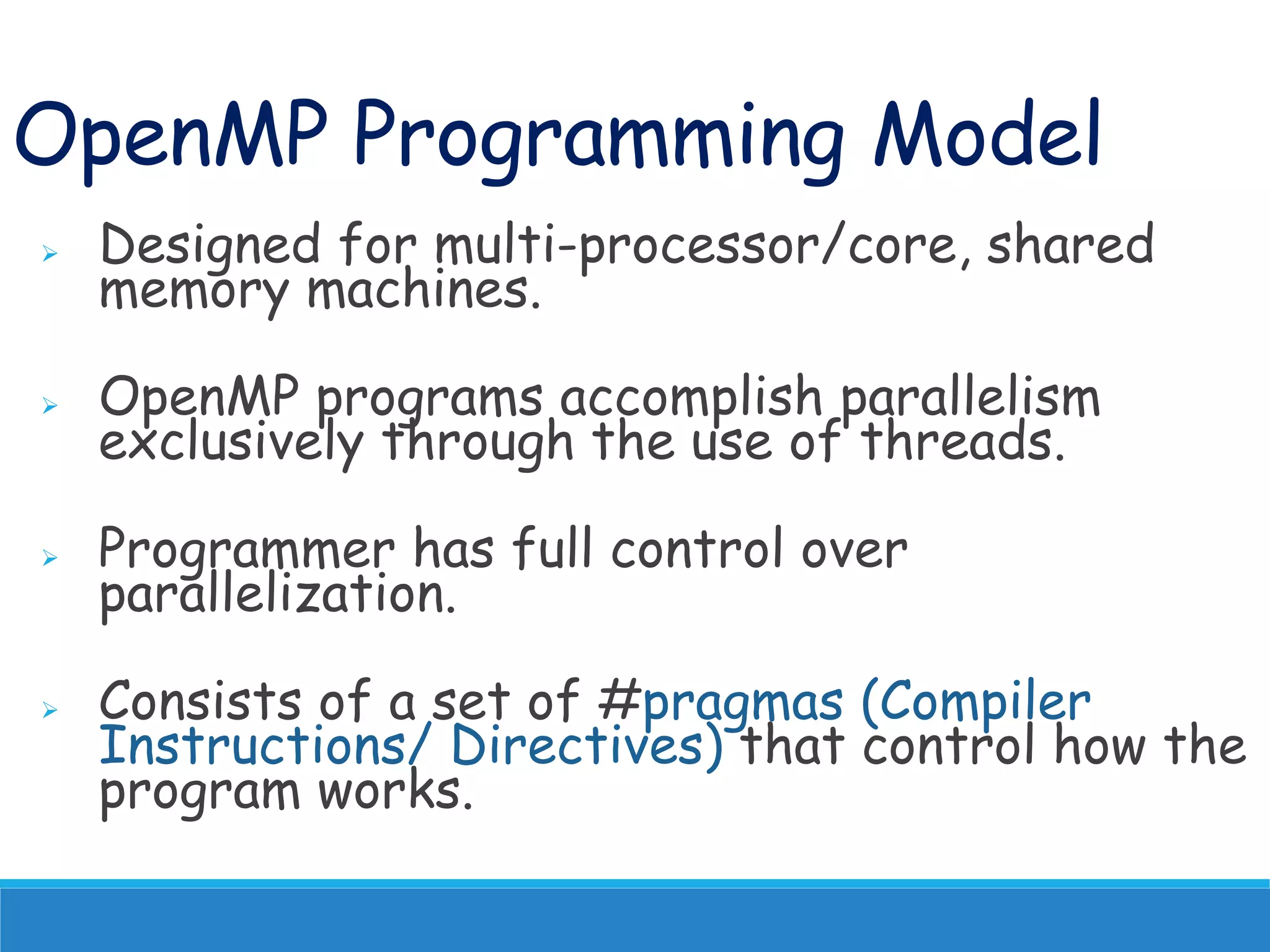 OpenMP Programming Model

➢ Designed for multi-processor/core, shared memory machines.

➢ OpenMP programs accomplish parallelism exclusively through the use of threads.

➢ Programmer has full control over parallelization.

➢ Consists of a set of #pragmas (Compiler Instructions/ Directives) that control how the program works.